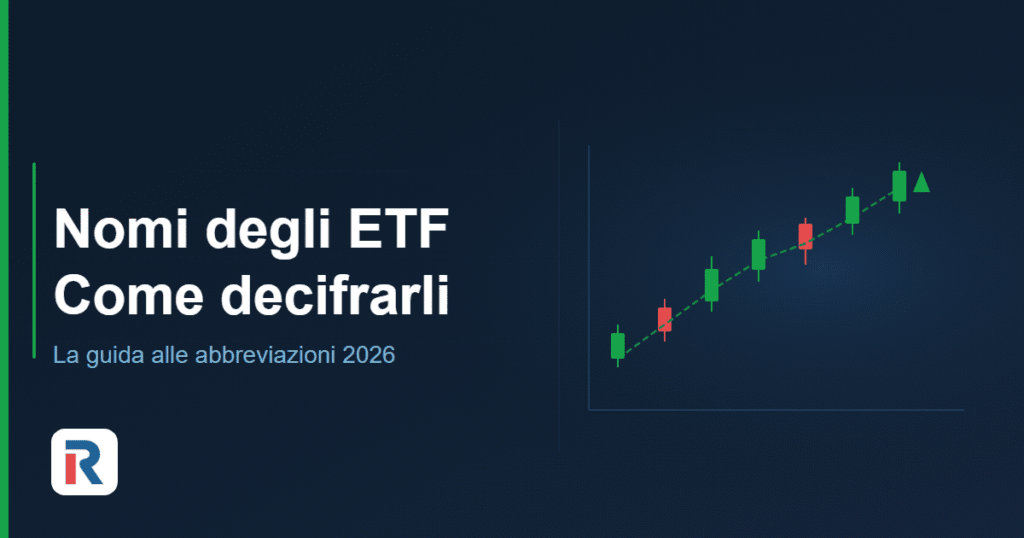 Nomi degli ETF
Come decifrarli

La guida alle abbreviazioni 2026

R